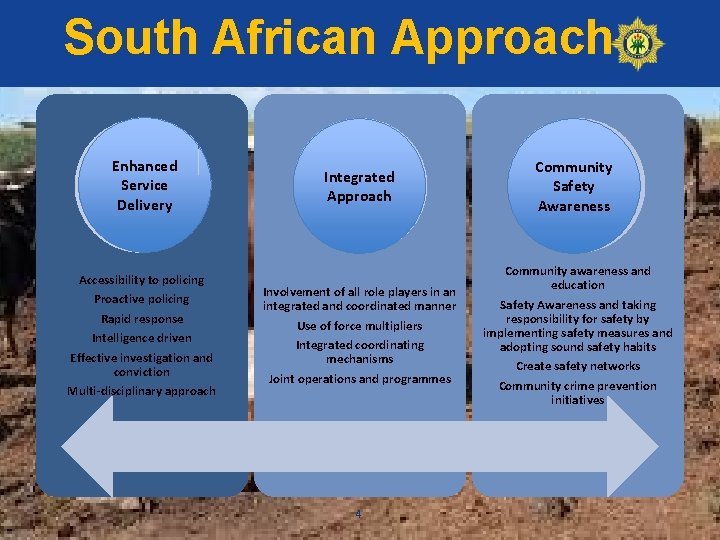 South African Approach

Enhanced Service Delivery

Accessibility to policing
Proactive policing
Rapid response
Intelligence driven
Effective investigation and conviction
Multi-disciplinary approach

Integrated Approach

Involvement of all role players in an integrated and coordinated manner
Use of force multipliers
Integrated coordinating mechanisms
Joint operations and programmes

Community Safety Awareness

Community awareness and education
Safety Awareness and taking responsibility for safety by implementing safety measures and adopting sound safety habits
Create safety networks
Community crime prevention initiatives

4